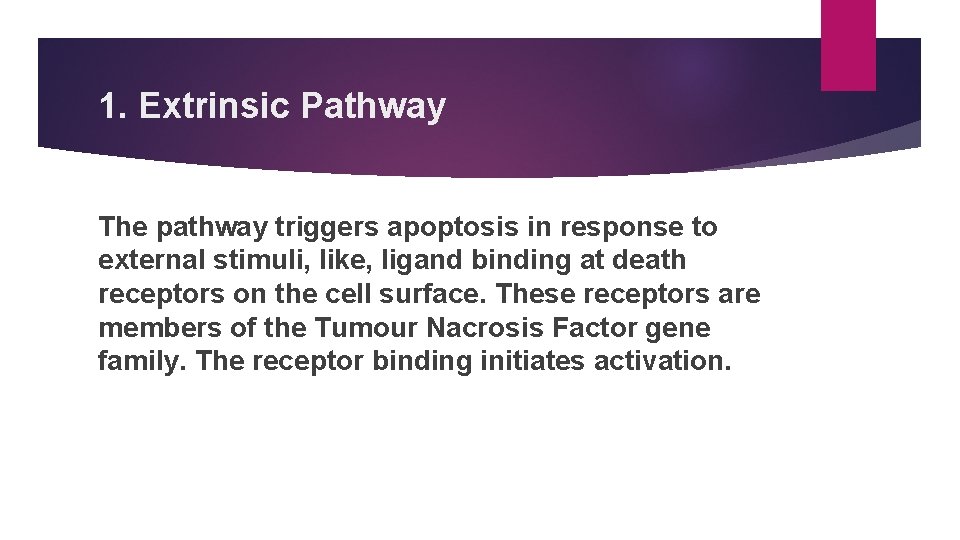 1. Extrinsic Pathway

The pathway triggers apoptosis in response to external stimuli, like, ligand binding at death receptors on the cell surface. These receptors are members of the Tumour Nacrosis Factor gene family. The receptor binding initiates activation.